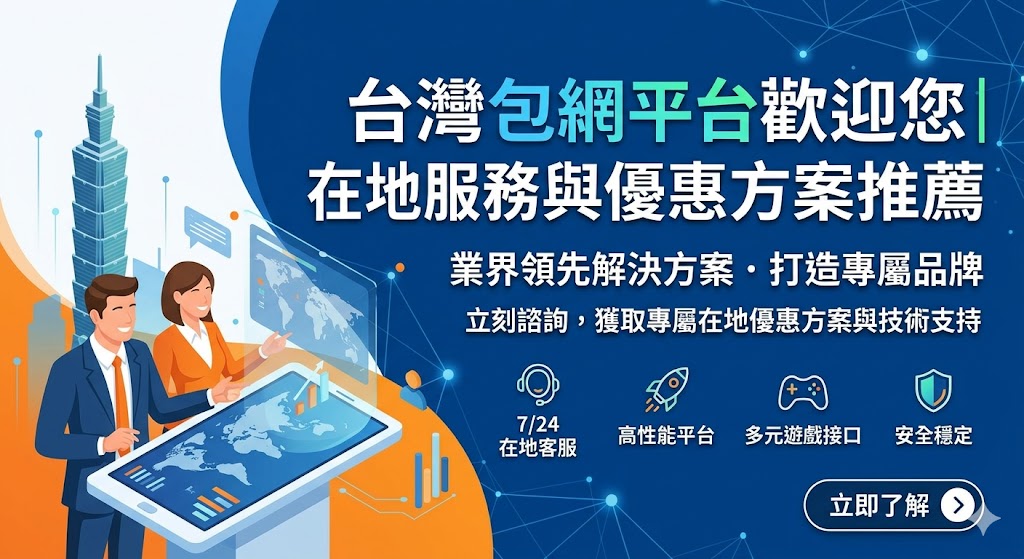 台灣包網平台歡迎您
在地服務與優惠方案推薦

業界領先解決方案・打造專屬品牌
立刻諮詢，獲取專屬在地優惠方案與技術支持

7/24
在地客服

高性能平台

多元遊戲接口

安全穩定

立即了解